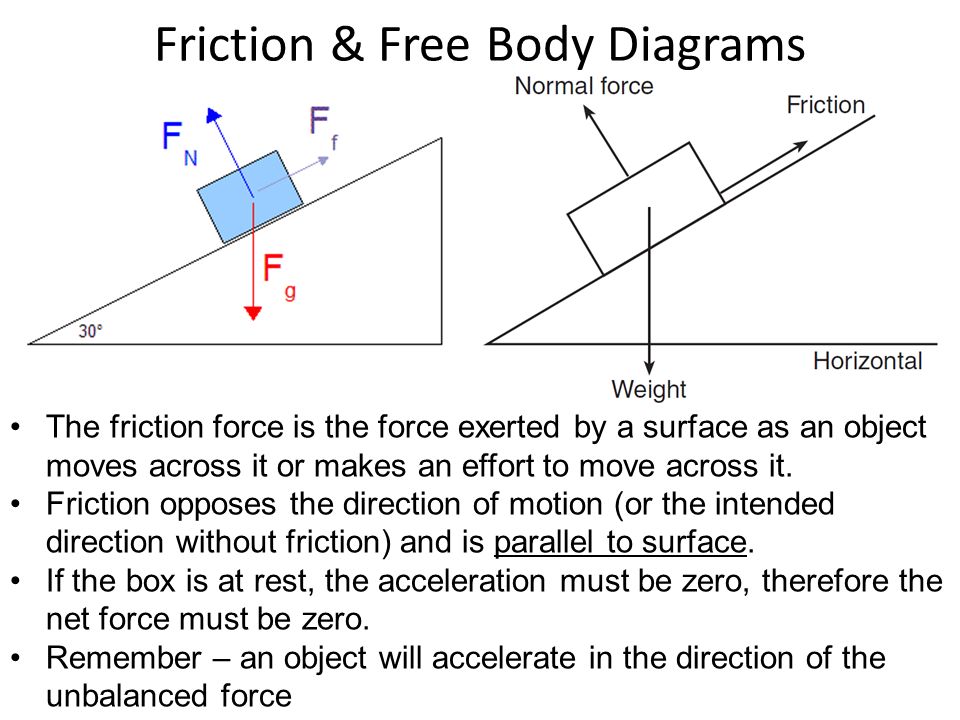 Friction & Free Body Diagrams

$F_N$

$F_f$

$F_g$

30°

Normal force

Friction

Horizontal

Weight

• The friction force is the force exerted by a surface as an object moves across it or makes an effort to move across it.
• Friction opposes the direction of motion (or the intended direction without friction) and is parallel to surface.
• If the box is at rest, the acceleration must be zero, therefore the net force must be zero.
• Remember – an object will accelerate in the direction of the unbalanced force